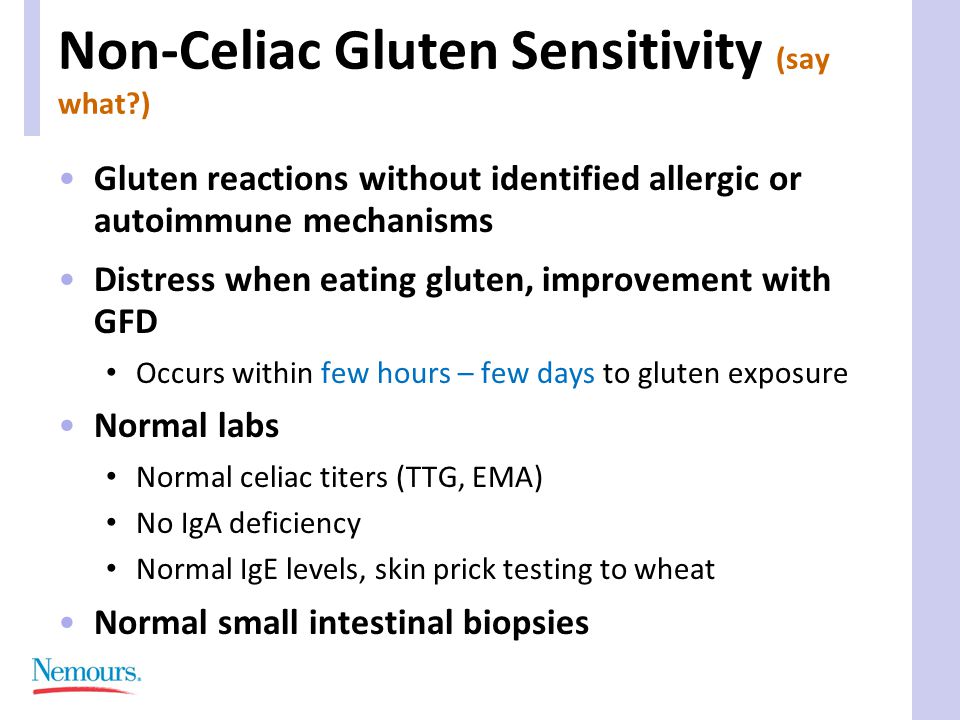 Non-Celiac Gluten Sensitivity (say what?)

• Gluten reactions without identified allergic or autoimmune mechanisms

• Distress when eating gluten, improvement with GFD
  • Occurs within few hours – few days to gluten exposure

• Normal labs
  • Normal celiac titers (TTG, EMA)
  • No IgA deficiency
  • Normal IgE levels, skin prick testing to wheat

• Normal small intestinal biopsies

Nemours.